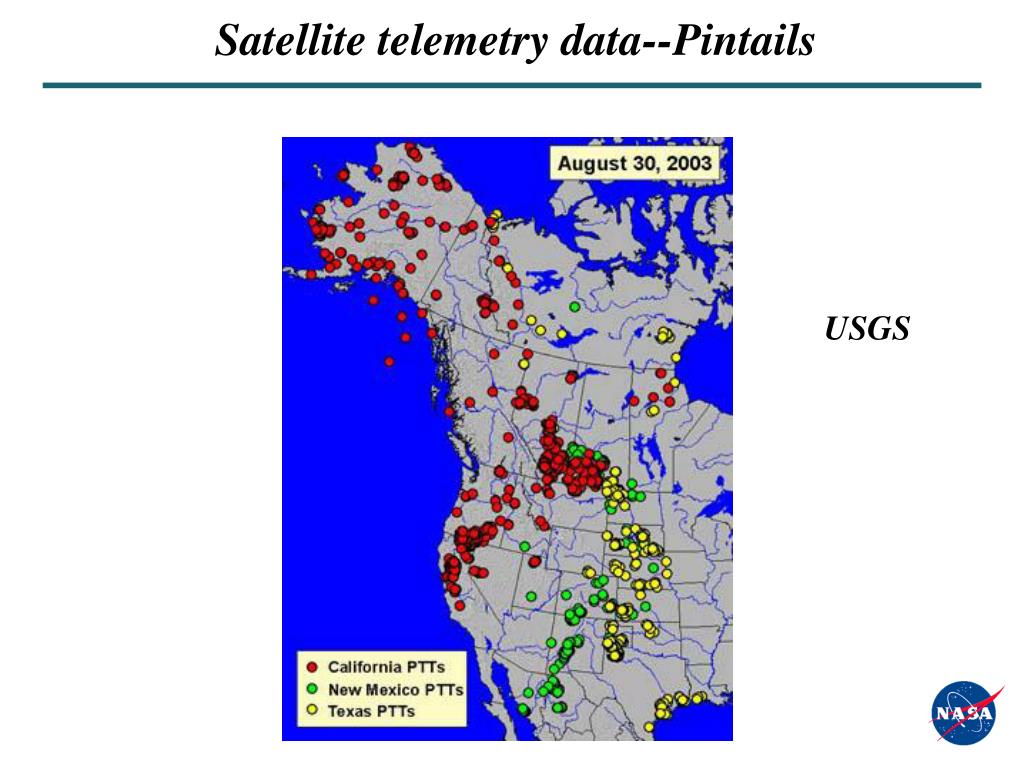 Satellite telemetry data--Pintails

August 30, 2003

California PTTs
New Mexico PTTs
Texas PTTs

USGS

NASA